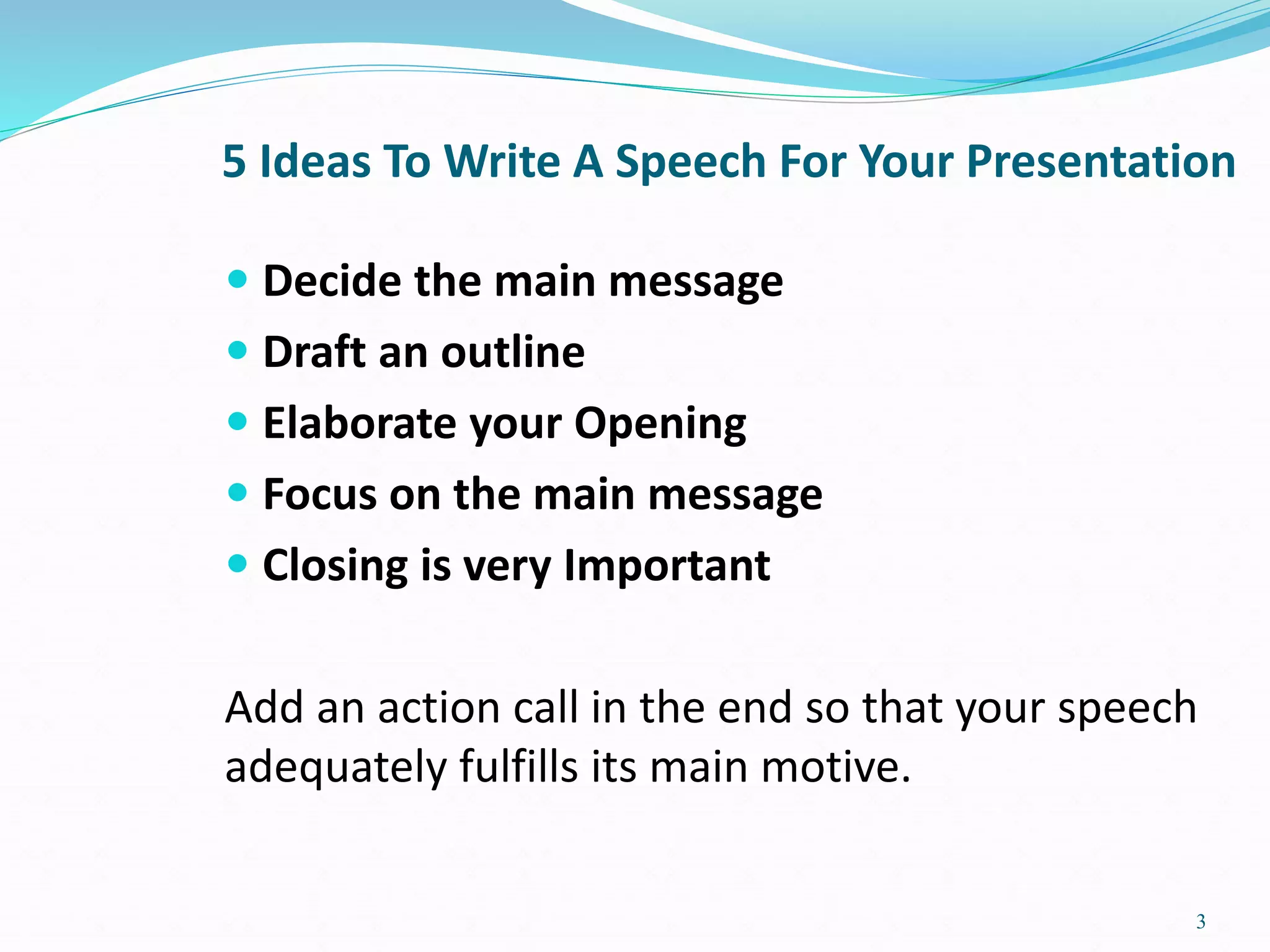 5 Ideas To Write A Speech For Your Presentation

- Decide the main message
- Draft an outline
- Elaborate your Opening
- Focus on the main message
- Closing is very Important

Add an action call in the end so that your speech adequately fulfills its main motive.

3